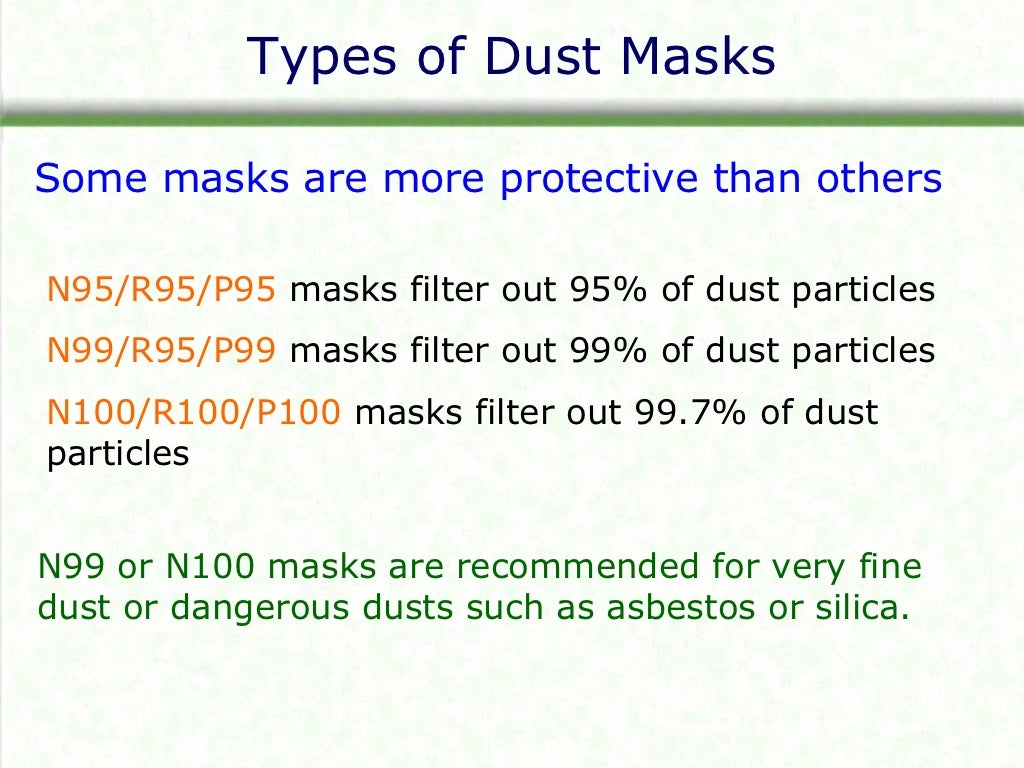 Types of Dust Masks

Some masks are more protective than others

N95/R95/P95 masks filter out 95% of dust particles

N99/R95/P99 masks filter out 99% of dust particles

N100/R100/P100 masks filter out 99.7% of dust particles

N99 or N100 masks are recommended for very fine dust or dangerous dusts such as asbestos or silica.